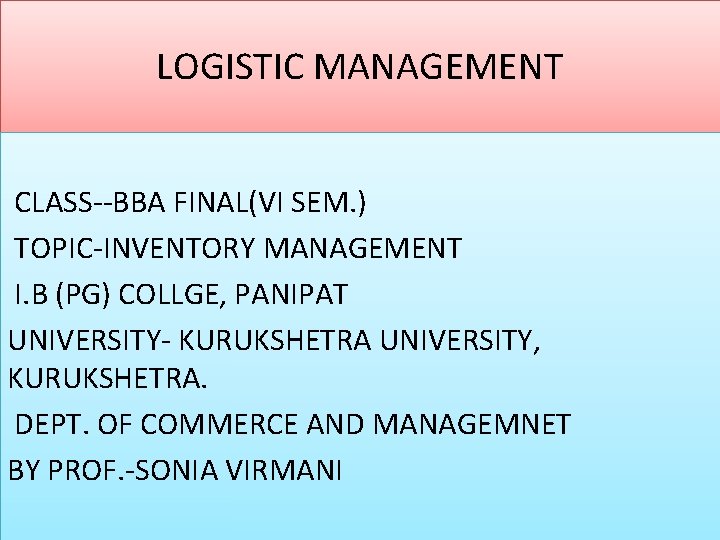 LOGISTIC MANAGEMENT

CLASS--BBA FINAL(VI SEM.)

TOPIC-INVENTORY MANAGEMENT

I.B (PG) COLLGE, PANIPAT

UNIVERSITY- KURUKSHETRA UNIVERSITY, KURUKSHETRA.

DEPT. OF COMMERCE AND MANAGEMNET

BY PROF.-SONIA VIRMANI